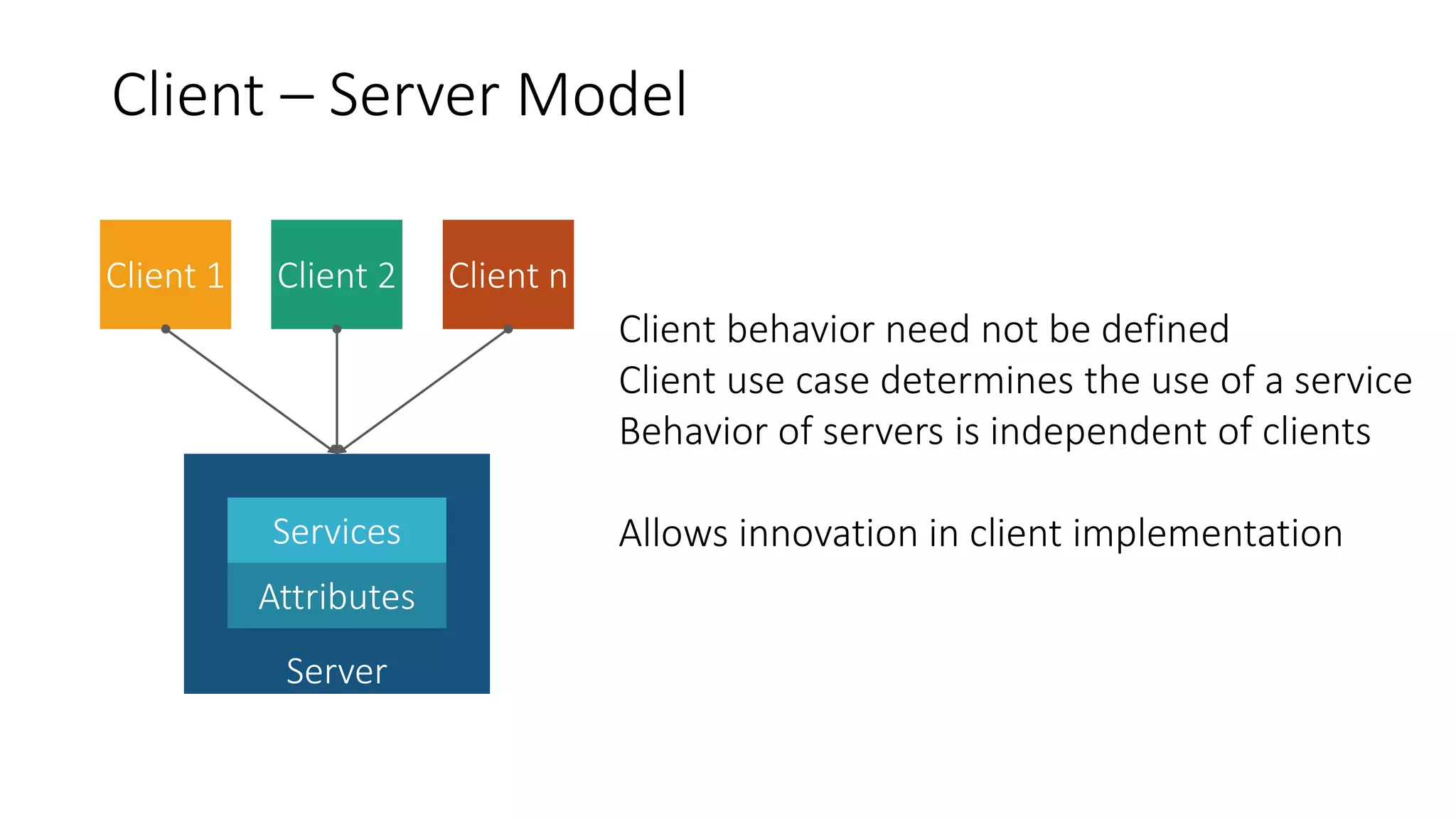 Client – Server Model

Client 1
Client 2
Client n

Services
Attributes
Server

Client behavior need not be defined
Client use case determines the use of a service
Behavior of servers is independent of clients

Allows innovation in client implementation